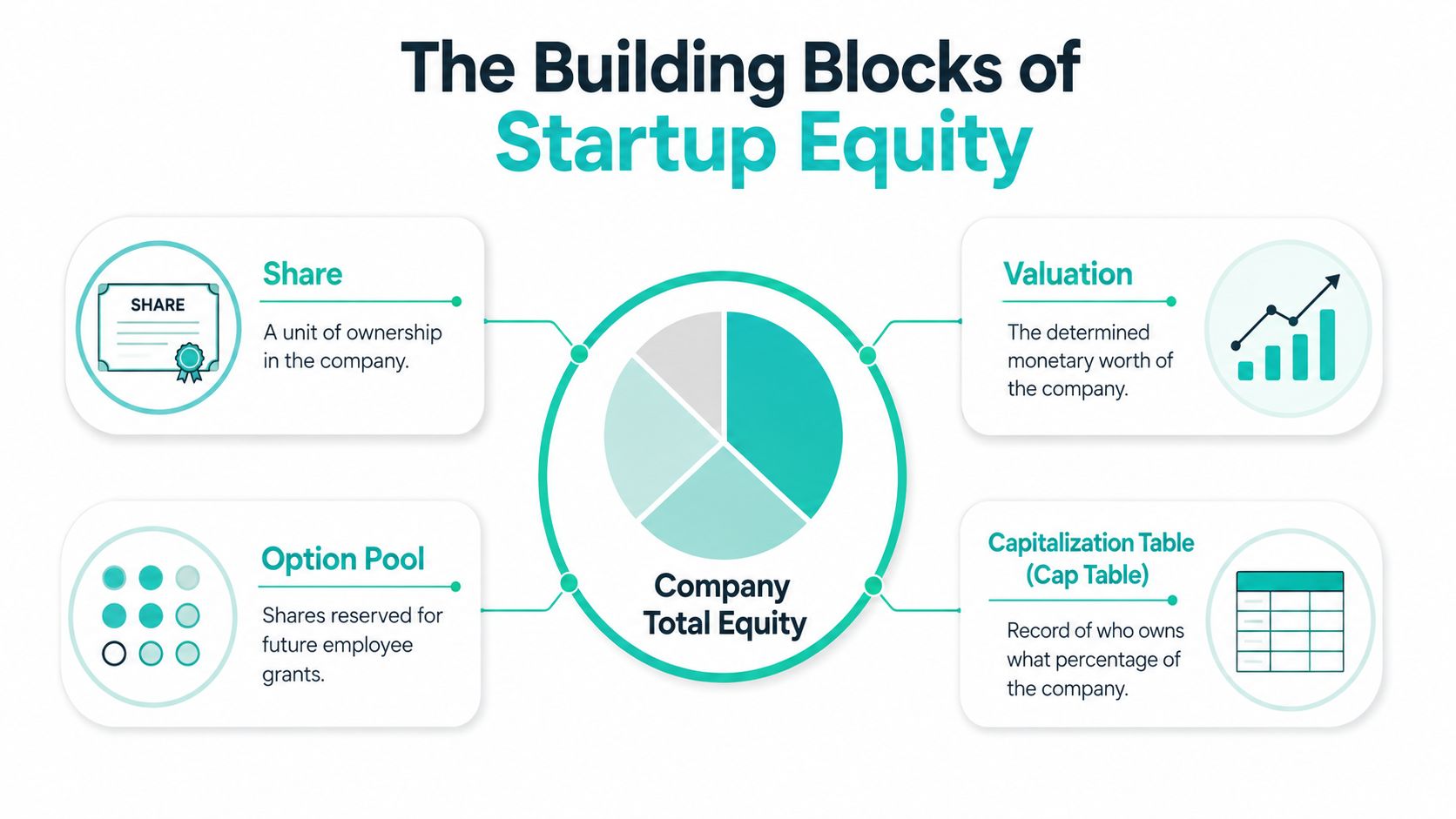 The Building Blocks of Startup Equity

SHARE

Share

A unit of ownership in the company.

Option Pool

Shares reserved for future employee grants.

Company Total Equity

Valuation

The determined monetary worth of the company.

Capitalization Table (Cap Table)

Record of who owns what percentage of the company.